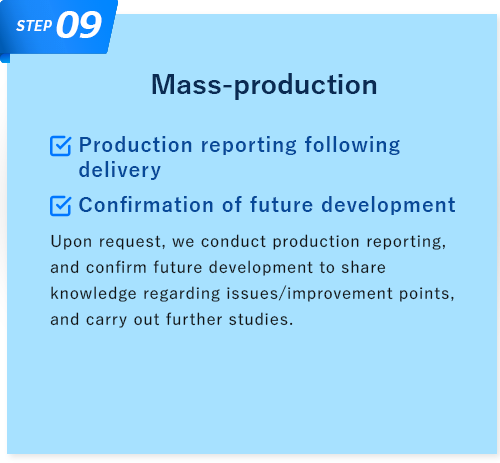 STEP 09

Mass-production

Production reporting following delivery

Confirmation of future development

Upon request, we conduct production reporting, and confirm future development to share knowledge regarding issues/improvement points, and carry out further studies.